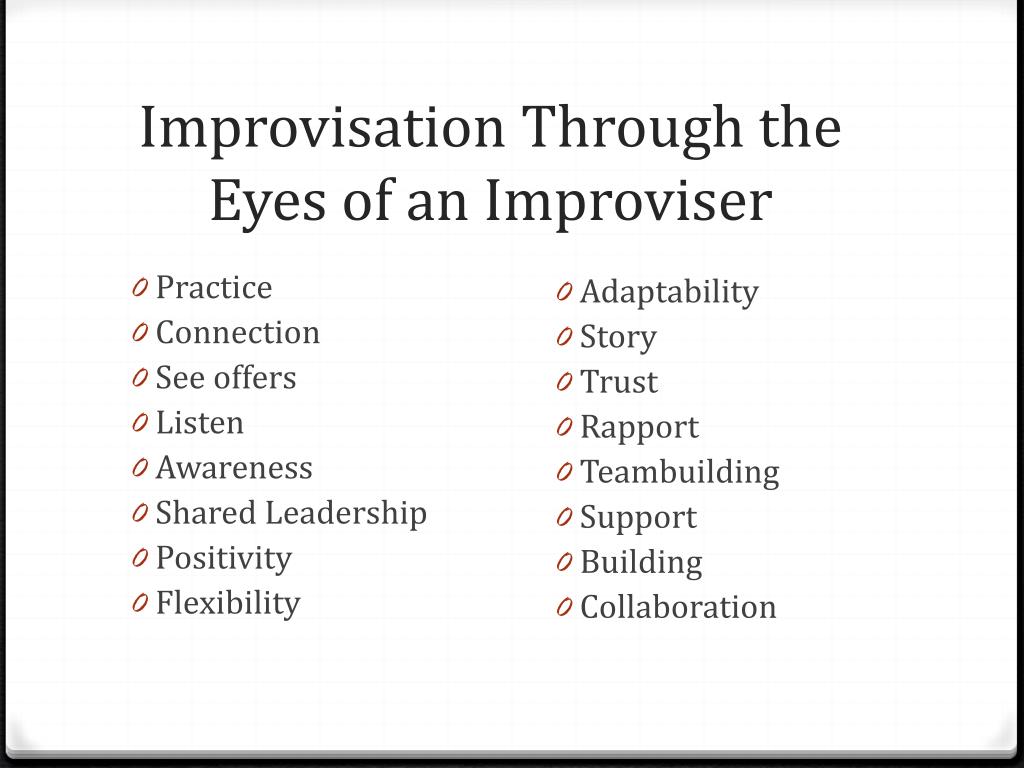 Improvisation Through the Eyes of an Improviser

0 Practice
0 Connection
0 See offers
0 Listen
0 Awareness
0 Shared Leadership
0 Positivity
0 Flexibility

0 Adaptability
0 Story
0 Trust
0 Rapport
0 Teambuilding
0 Support
0 Building
0 Collaboration